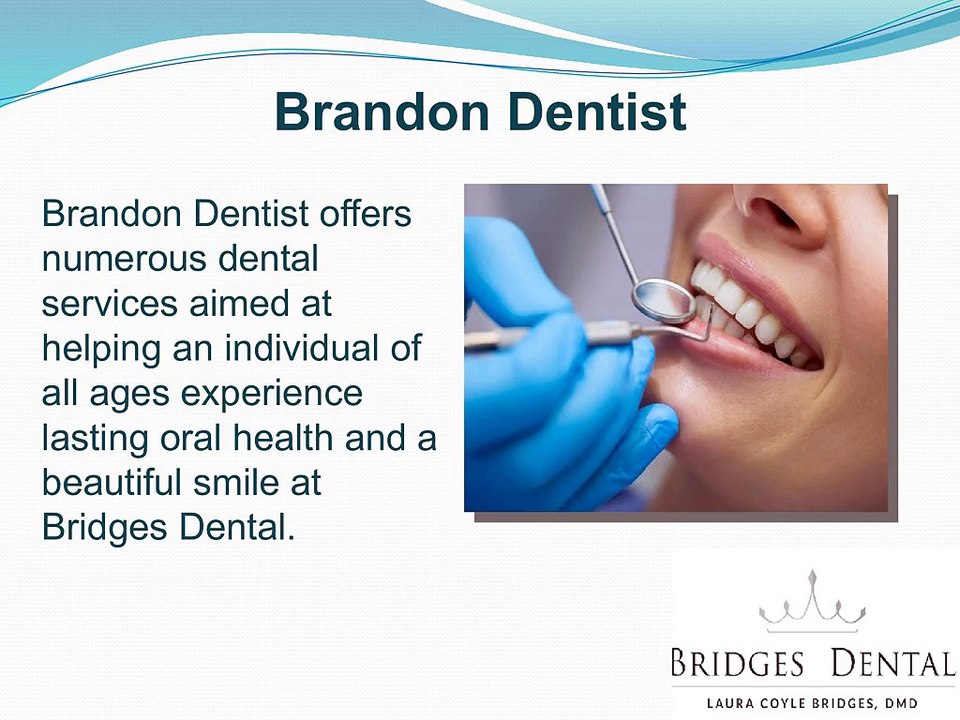 Brandon Dentist

Brandon Dentist offers numerous dental services aimed at helping an individual of all ages experience lasting oral health and a beautiful smile at Bridges Dental.

BRIDGES DENTAL
LAURA COYLE BRIDGES, DMD